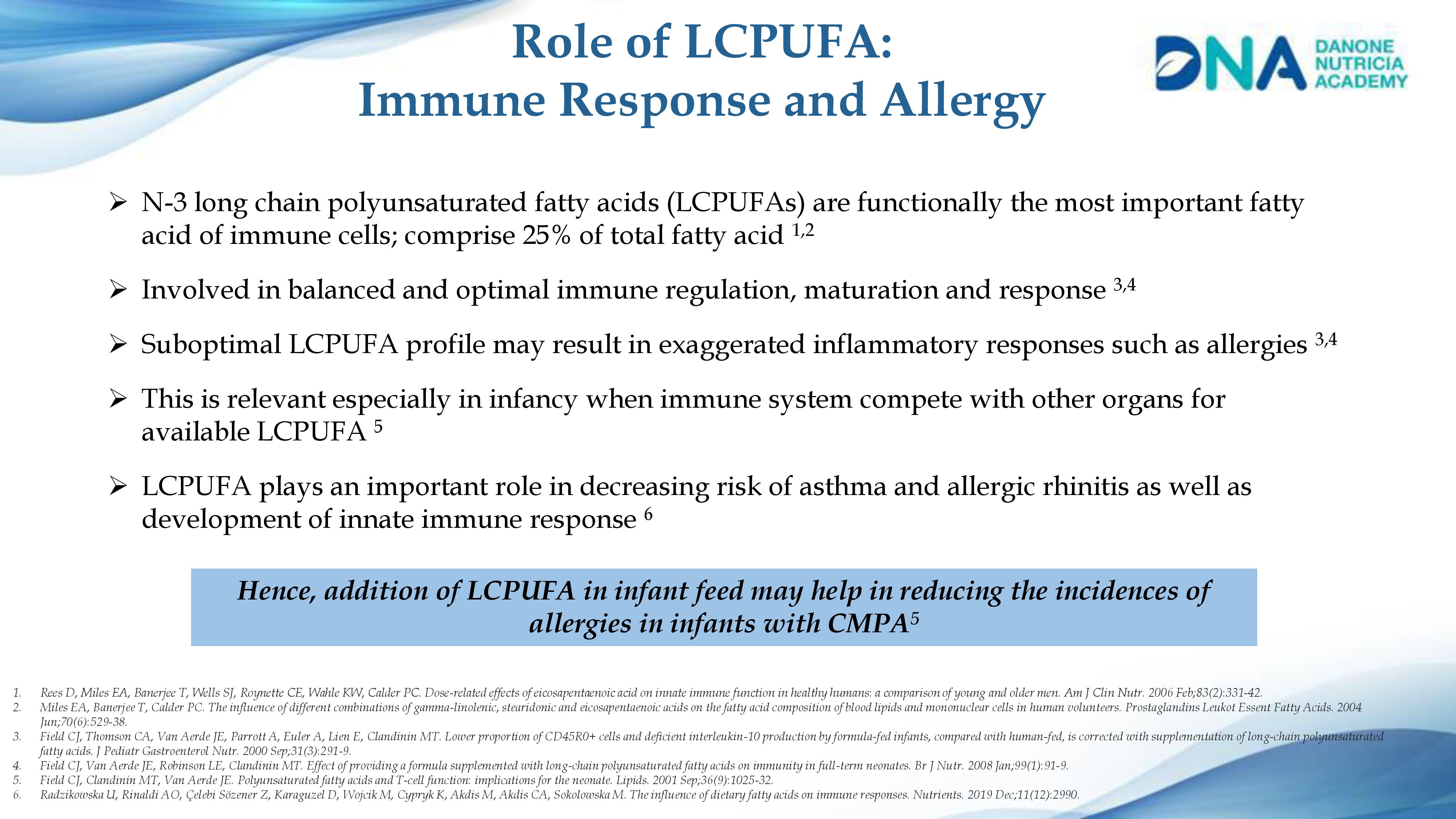 Role of LCPUFA:
Immune Response and Allergy

DNA DANONE NUTRICIA ACADEMY

➢ N-3 long chain polyunsaturated fatty acids (LCPUFAs) are functionally the most important fatty acid of immune cells; comprise 25% of total fatty acid $^{1,2}$

➢ Involved in balanced and optimal immune regulation, maturation and response $^{3,4}$

➢ Suboptimal LCPUFA profile may result in exaggerated inflammatory responses such as allergies $^{3,4}$

➢ This is relevant especially in infancy when immune system compete with other organs for available LCPUFA $^{5}$

➢ LCPUFA plays an important role in decreasing risk of asthma and allergic rhinitis as well as development of innate immune response $^{6}$

Hence, addition of LCPUFA in infant feed may help in reducing the incidences of allergies in infants with CMPA$^{5}$

1. Rees D, Miles EA, Banerjee T, Wells SJ, Roynette CE, Wahle KW, Calder PC. Dose-related effects of eicosapentaenoic acid on innate immune function in healthy humans: a comparison of young and older men. Am J Clin Nutr. 2006 Feb;83(2):331-42.
2. Miles EA, Banerjee T, Calder PC. The influence of different combinations of gamma-linolenic, stearidonic and eicosapentaenoic acids on the fatty acid composition of blood lipids and mononuclear cells in human volunteers. Prostaglandins Leukot Essent Fatty Acids. 2004 Jun;70(6):529-38.
3. Field CJ, Thomson CA, Van Aerde JE, Parrott A, Euler A, Lien E, Clandinin MT. Lower proportion of CD45R0+ cells and deficient interleukin-10 production by formula-fed infants, compared with human-fed, is corrected with supplementation of long-chain polyunsaturated fatty acids. J Pediatr Gastroenterol Nutr. 2000 Sep;31(3):291-9.
4. Field CJ, Van Aerde JE, Robinson LE, Clandinin MT. Effect of providing a formula supplemented with long-chain polyunsaturated fatty acids on immunity in full-term neonates. Br J Nutr. 2008 Jan;99(1):91-9.
5. Field CJ, Clandinin MT, Van Aerde JE. Polyunsaturated fatty acids and T-cell function: implications for the neonate. Lipids. 2001 Sep;36(9):1025-32.
6. Radzikowska U, Rinaldi AO, Çelebi Sözener Z, Karaguzel D, Wojcik M, Cypryk K, Akdis M, Akdis CA, Sokolowska M. The influence of dietary fatty acids on immune responses. Nutrients. 2019 Dec;11(12):2990.